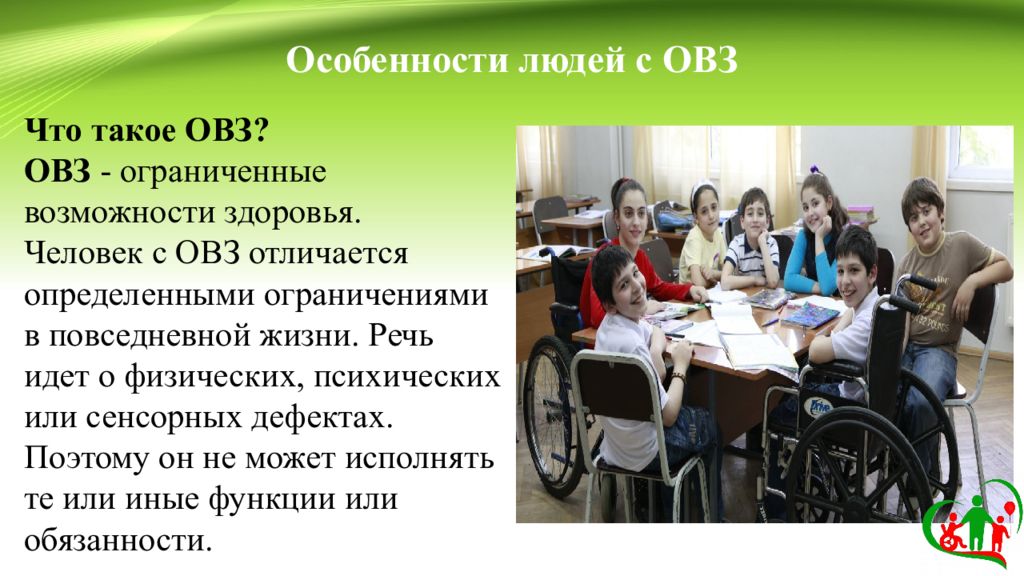 Особенности людей с ОВЗ

Что такое ОВЗ?
ОВЗ - ограниченные возможности здоровья.
Человек с ОВЗ отличается определенными ограничениями в повседневной жизни. Речь идет о физических, психических или сенсорных дефектах. Поэтому он не может исполнять те или иные функции или обязанности.